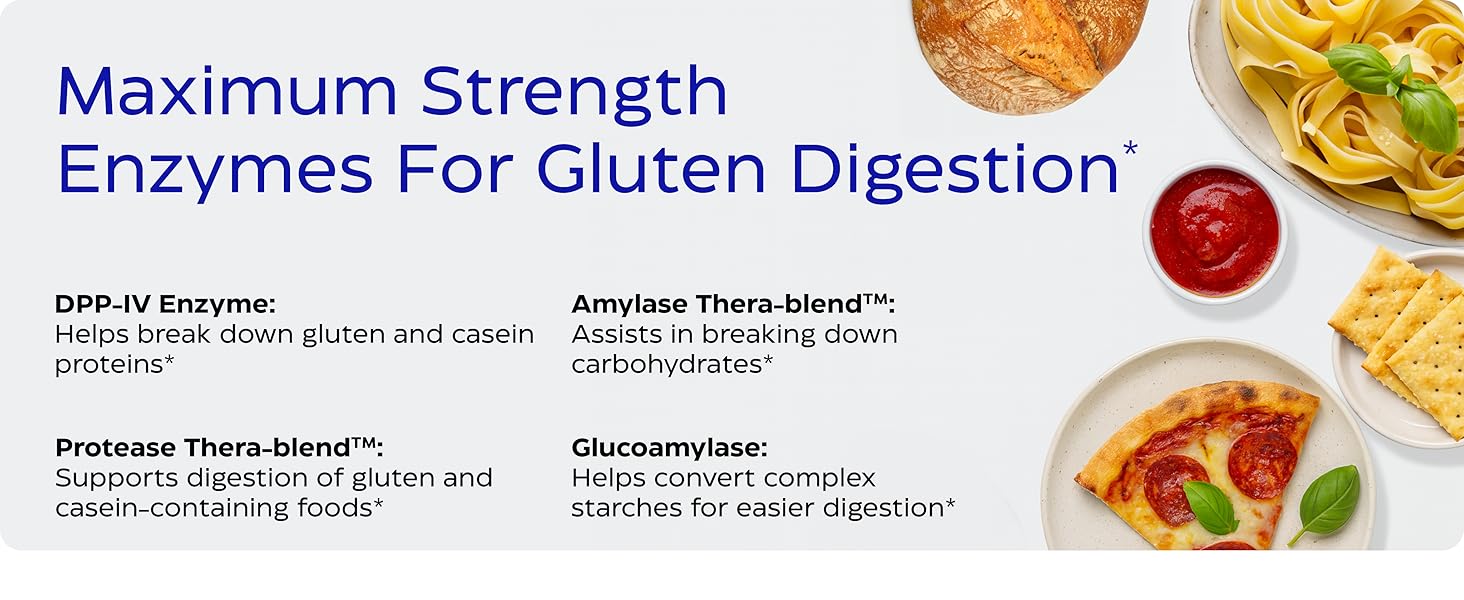 Maximum Strength Enzymes For Gluten Digestion*

DPP-IV Enzyme:
Helps break down gluten and casein proteins*

Protease Thera-blend™:
Supports digestion of gluten and casein-containing foods*

Amylase Thera-blend™:
Assists in breaking down carbohydrates*

Glucoamylase:
Helps convert complex starches for easier digestion*